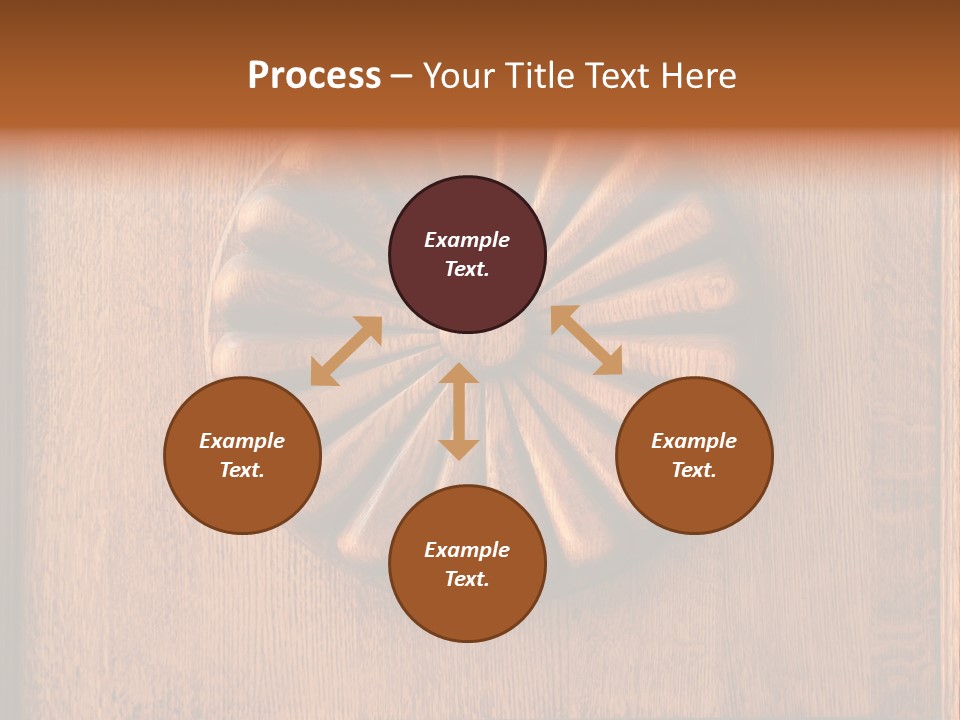 Process – Your Title Text Here

Example Text.

Example Text.

Example Text.

Example Text.